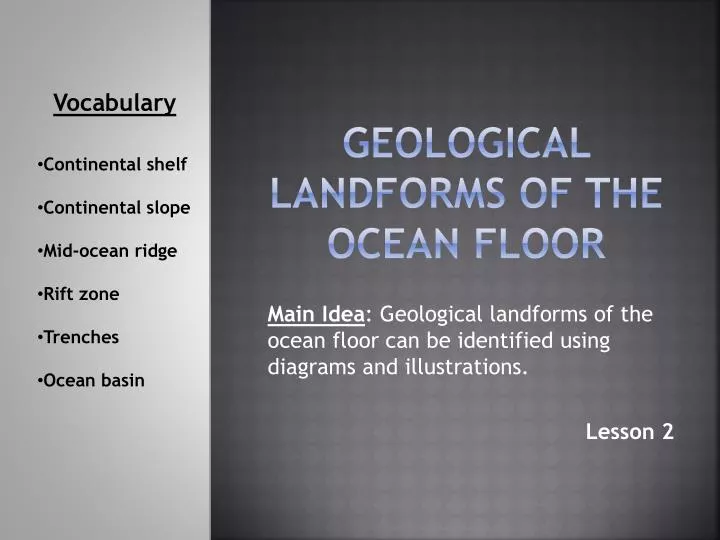 Vocabulary

•Continental shelf

•Continental slope

•Mid-ocean ridge

•Rift zone

•Trenches

•Ocean basin

GEOLOGICAL LANDFORMS OF THE OCEAN FLOOR

Main Idea: Geological landforms of the ocean floor can be identified using diagrams and illustrations.

Lesson 2